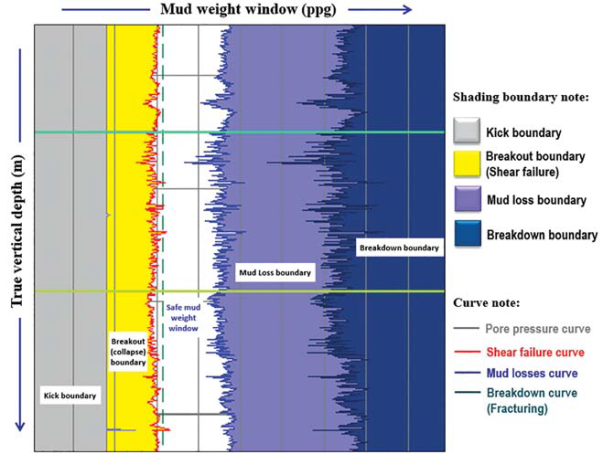 Mud weight window (ppg)

True vertical depth (m)

Kick boundary

Breakout (collapse) boundary

Safe mud weight window

Mud Loss boundary

Breakdown boundary

Shading boundary note:

Kick boundary

Breakout boundary (Shear failure)

Mud loss boundary

Breakdown boundary

Curve note:

Pore pressure curve

Shear failure curve

Mud losses curve

Breakdown curve (Fracturing)